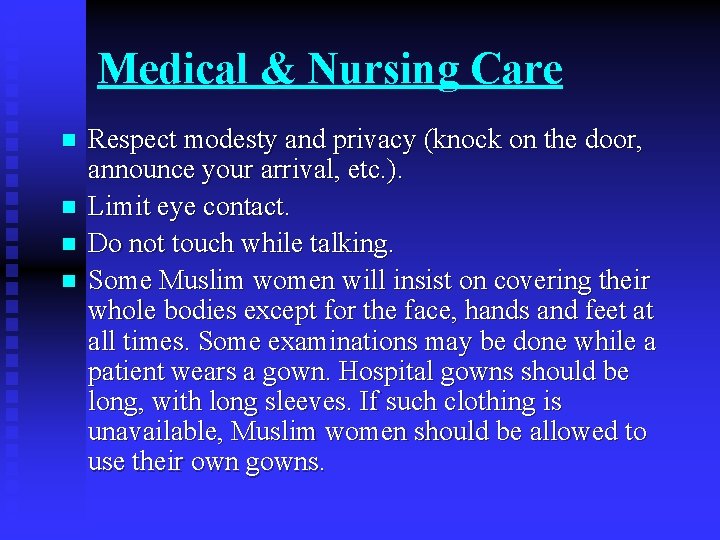 Medical & Nursing Care

- Respect modesty and privacy (knock on the door, announce your arrival, etc.).
- Limit eye contact.
- Do not touch while talking.
- Some Muslim women will insist on covering their whole bodies except for the face, hands and feet at all times. Some examinations may be done while a patient wears a gown. Hospital gowns should be long, with long sleeves. If such clothing is unavailable, Muslim women should be allowed to use their own gowns.